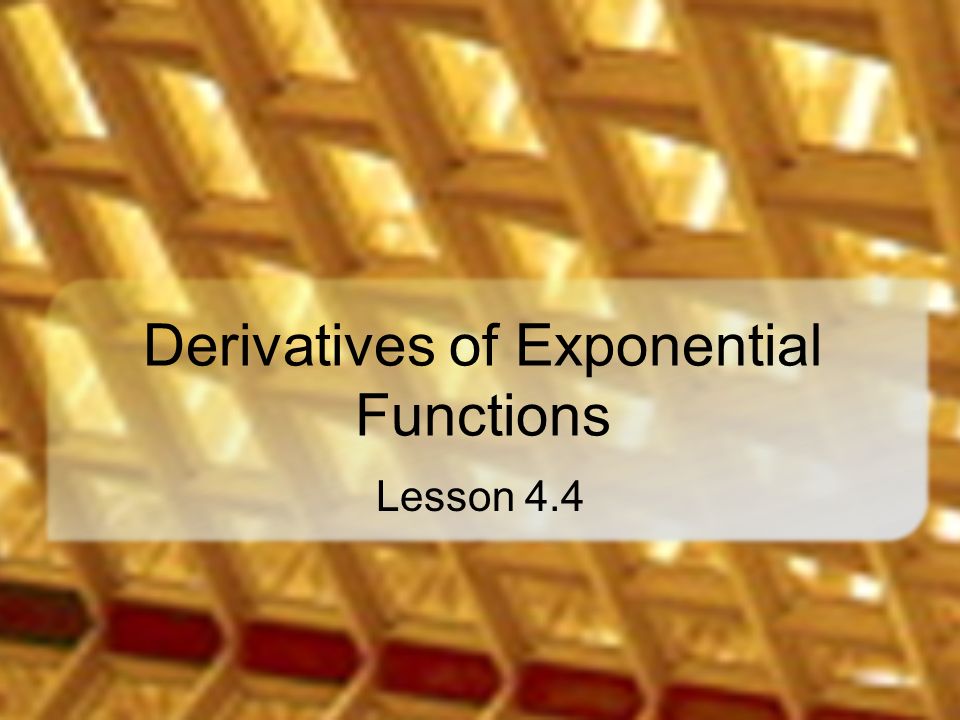 Derivatives of Exponential Functions

Lesson 4.4